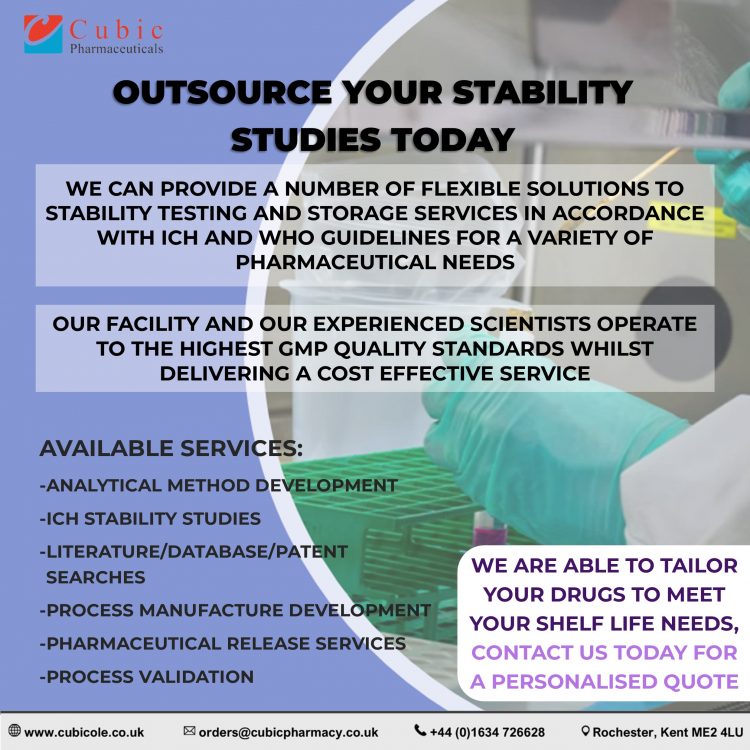 Cubic
Pharmaceuticals

OUTSOURCE YOUR STABILITY STUDIES TODAY

WE CAN PROVIDE A NUMBER OF FLEXIBLE SOLUTIONS TO STABILITY TESTING AND STORAGE SERVICES IN ACCORDANCE WITH ICH AND WHO GUIDELINES FOR A VARIETY OF PHARMACEUTICAL NEEDS

OUR FACILITY AND OUR EXPERIENCED SCIENTISTS OPERATE TO THE HIGHEST GMP QUALITY STANDARDS WHILST DELIVERING A COST EFFECTIVE SERVICE

AVAILABLE SERVICES:
-ANALYTICAL METHOD DEVELOPMENT
-ICH STABILITY STUDIES
-LITERATURE/DATABASE/PATENT SEARCHES
-PROCESS MANUFACTURE DEVELOPMENT
-PHARMACEUTICAL RELEASE SERVICES
-PROCESS VALIDATION

WE ARE ABLE TO TAILOR YOUR DRUGS TO MEET YOUR SHELF LIFE NEEDS, CONTACT US TODAY FOR A PERSONALISED QUOTE

www.cubicole.co.uk orders@cubicpharmacy.co.uk +44 (0)1634 726628 Rochester, Kent ME2 4LU